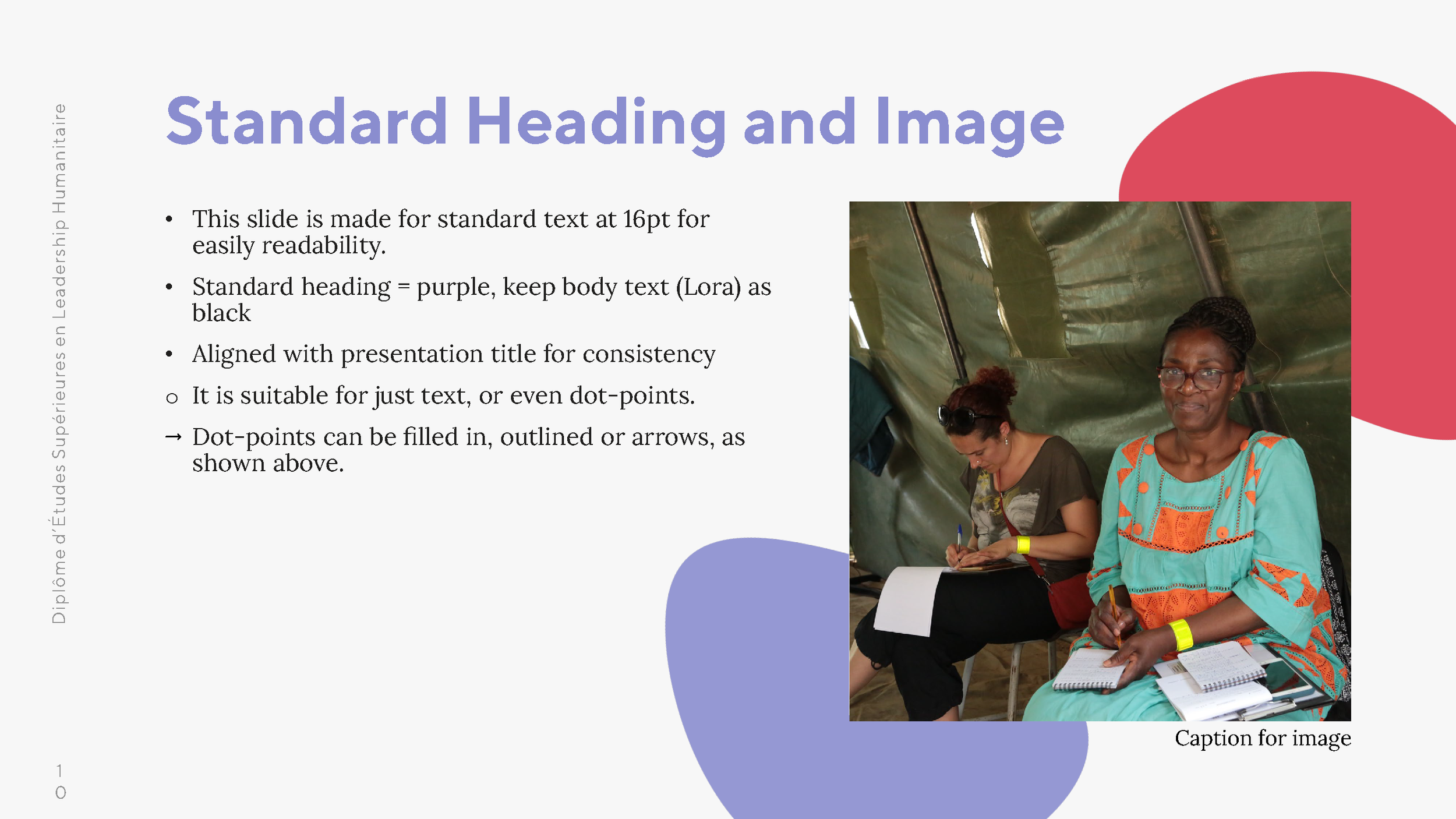 Diplôme d'Études Supérieures en Leadership Humanitaire

Standard Heading and Image

• This slide is made for standard text at 16pt for easily readability.

• Standard heading = purple, keep body text (Lora) as black

• Aligned with presentation title for consistency

○ It is suitable for just text, or even dot-points.

→ Dot-points can be filled in, outlined or arrows, as shown above.

Caption for image

10